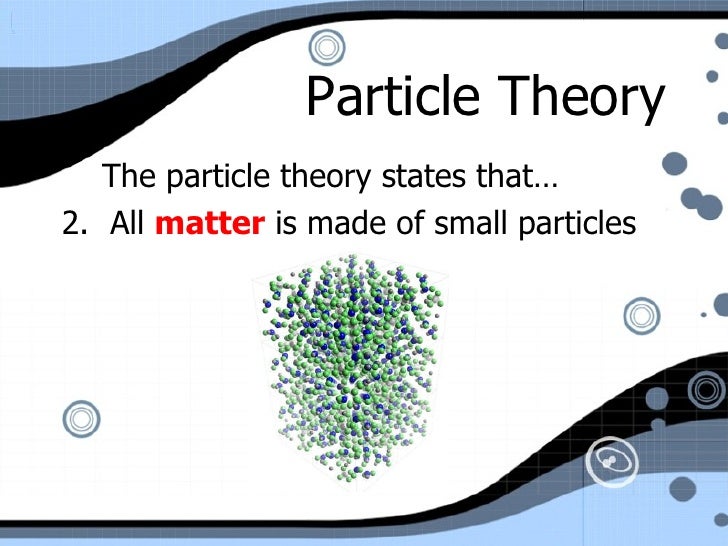 Particle Theory

The particle theory states that…

2. All matter is made of small particles